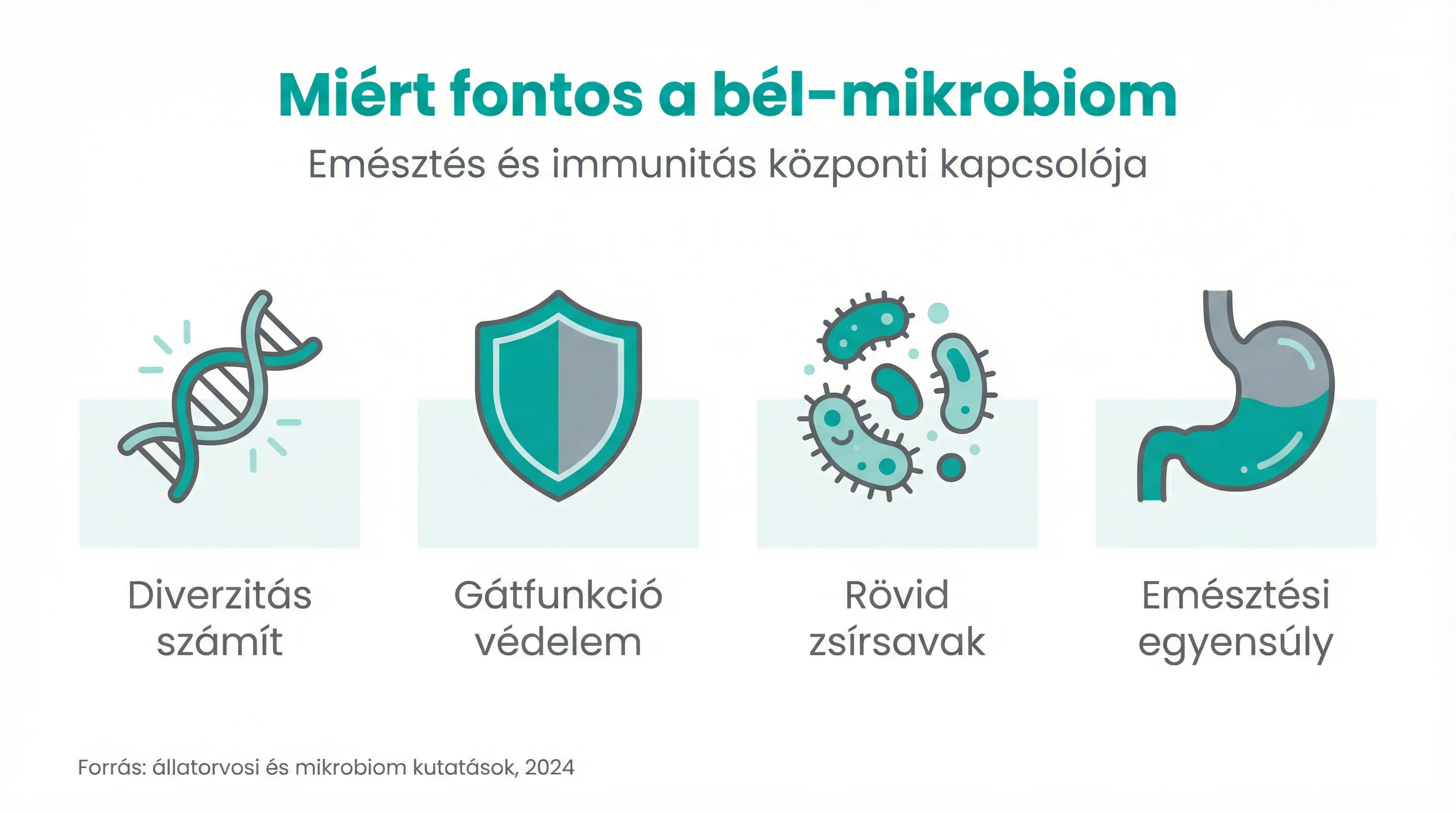 Miért fontos a bél-mikrobiom

Emésztés és immunitás központi kapcsolója

Diverzitás számít

Gátfunkció védelem

Rövid zsírsavak

Emésztési egyensúly

Forrás: állatorvosi és mikrobiom kutatások, 2024